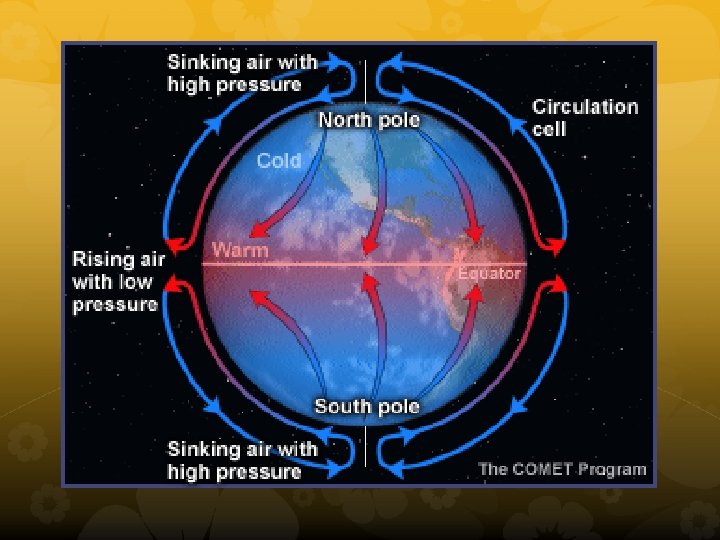 Sinking air with high pressure

North pole

Circulation cell

Cold

Warm

Rising air with low pressure

Equator

South pole

Sinking air with high pressure

The COMET Program